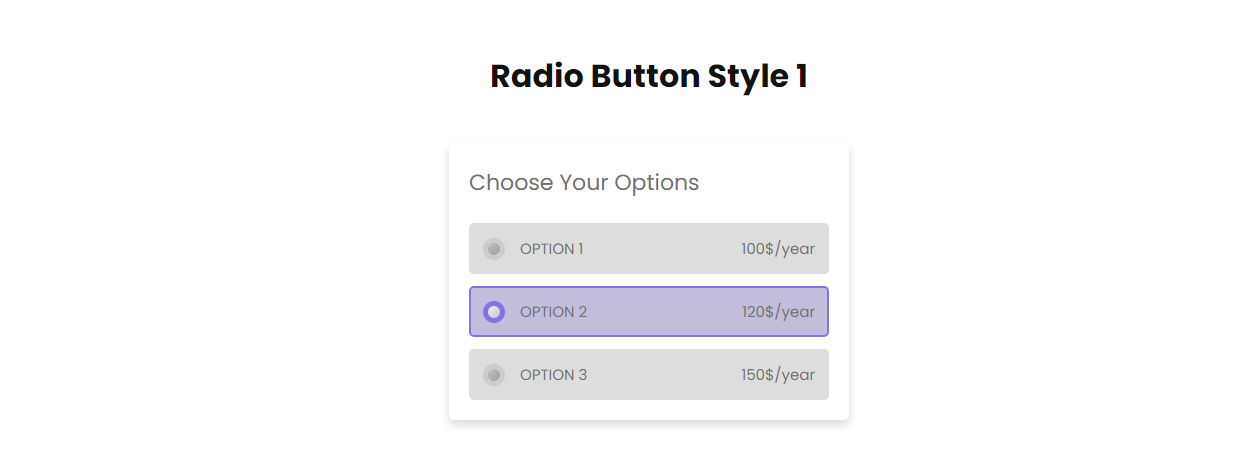 Radio Button Style 1

Choose Your Options

OPTION 1 100$/year

OPTION 2 120$/year

OPTION 3 150$/year